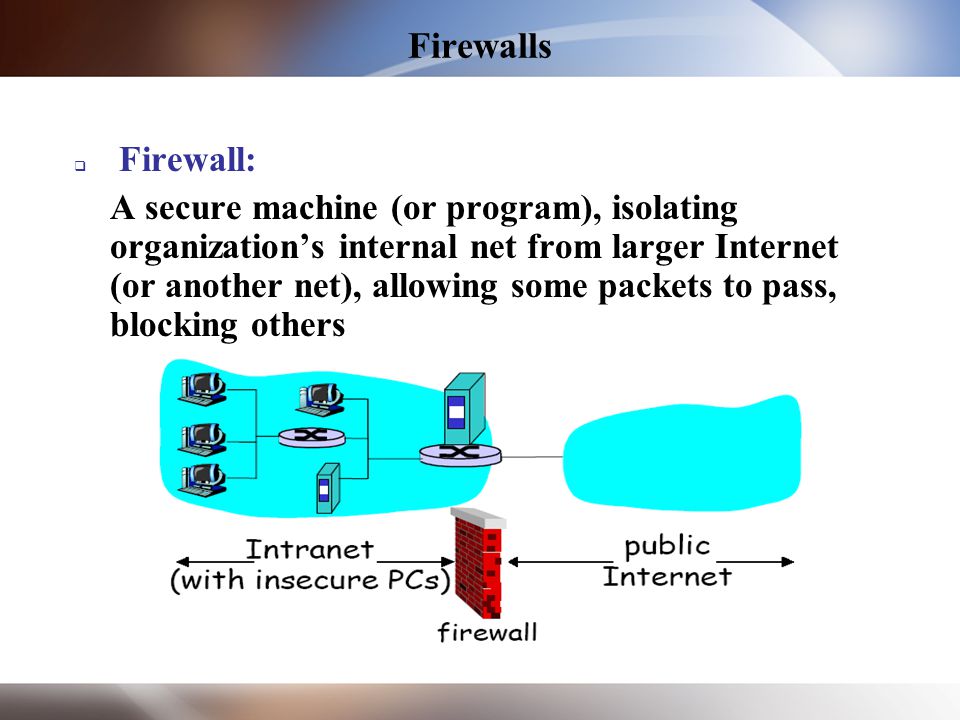 Firewalls

Firewall:

A secure machine (or program), isolating organization’s internal net from larger Internet (or another net), allowing some packets to pass, blocking others

Intranet
(with insecure PCs)

public
Internet

firewall